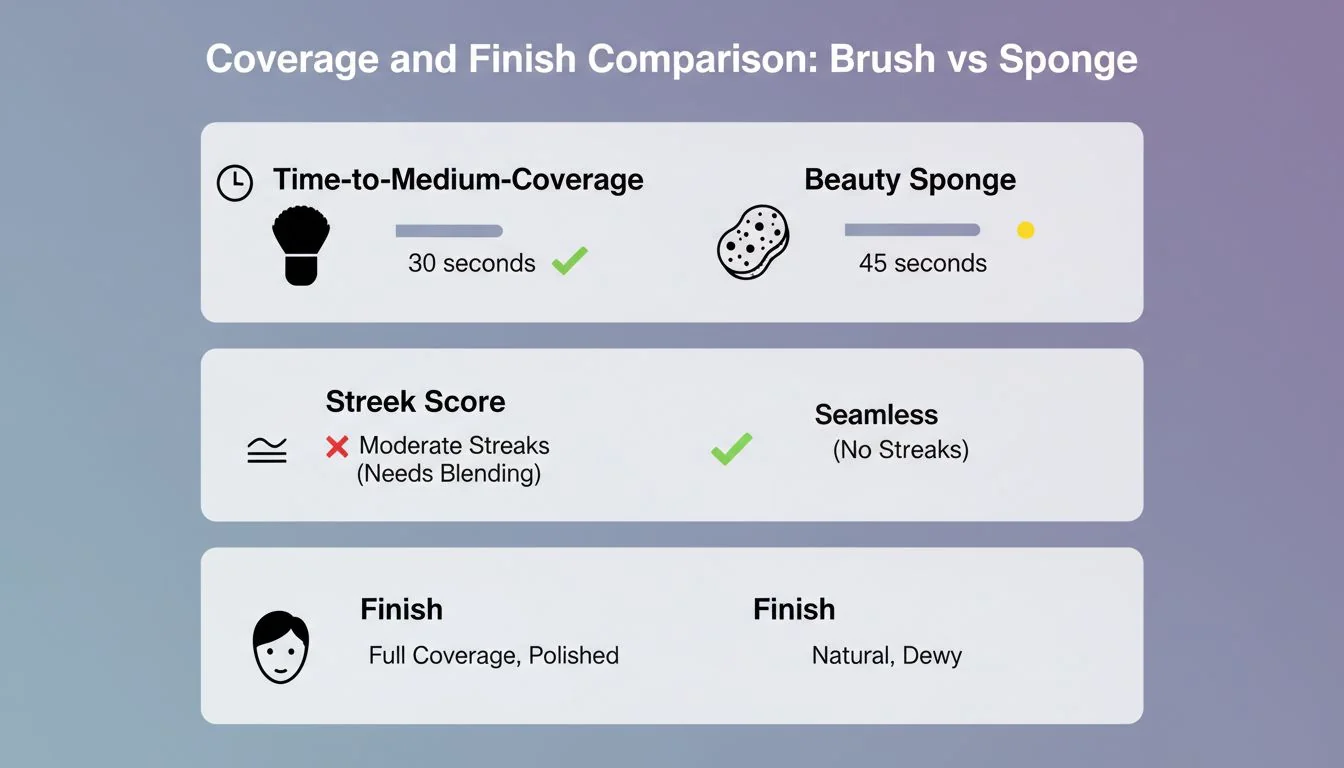 Coverage and Finish Comparison: Brush vs Sponge

Time-to-Medium-Coverage

30 seconds

Beauty Sponge

45 seconds

Streek Score

Moderate Streaks (Needs Blending)

Seamless (No Streaks)

Finish

Full Coverage, Polished

Finish

Natural, Dewy